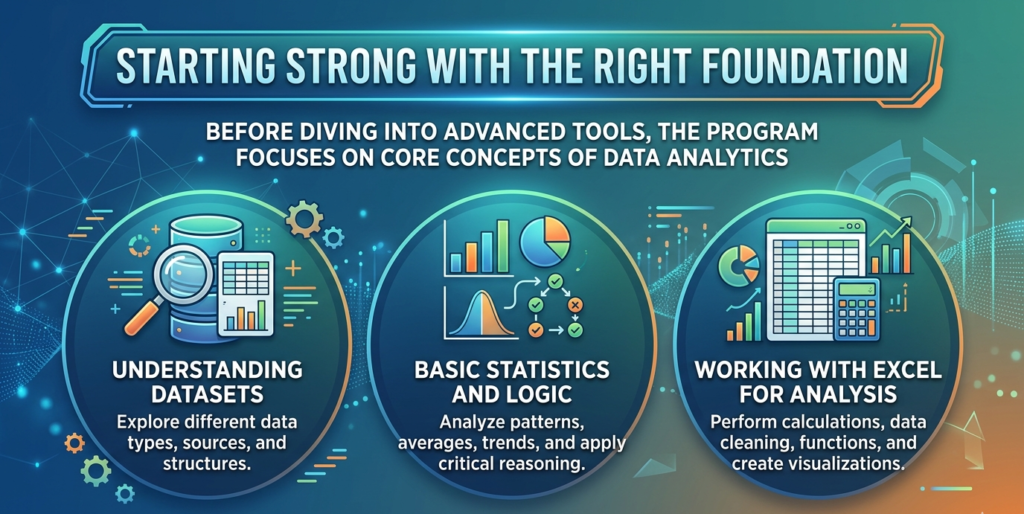 STARTING STRONG WITH THE RIGHT FOUNDATION

BEFORE DIVING INTO ADVANCED TOOLS, THE PROGRAM FOCUSES ON CORE CONCEPTS OF DATA ANALYTICS

UNDERSTANDING DATASETS

Explore different data types, sources, and structures.

BASIC STATISTICS AND LOGIC

Analyze patterns, averages, trends, and apply critical reasoning.

WORKING WITH EXCEL FOR ANALYSIS

Perform calculations, data cleaning, functions, and create visualizations.